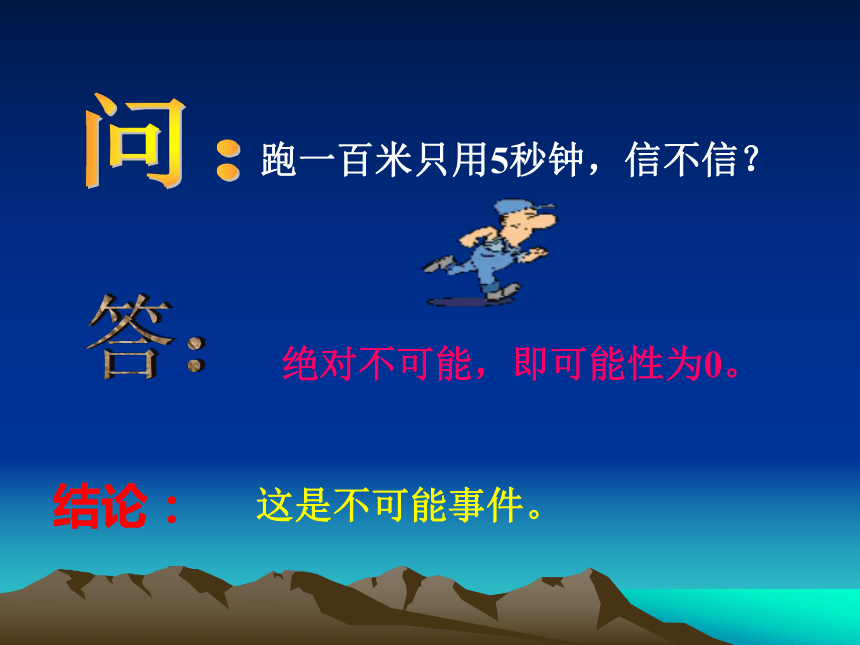 问：跑一百米只用5秒钟，信不信？

答：绝对不可能，即可能性为0。

结论：这是不可能事件。